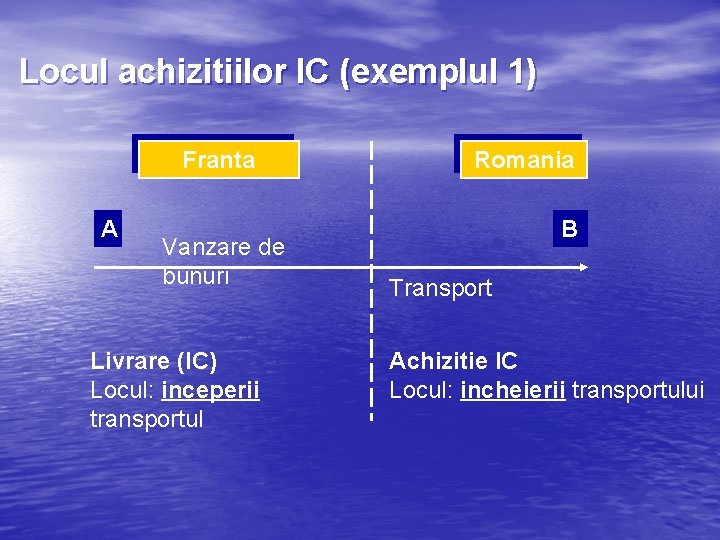 Locul achizitiilor IC (exemplul 1)

Franta

Romania

A

B

Vanzare de bunuri

Transport

Livrare (IC)
Locul: inceperii transportul

Achizitie IC
Locul: incheierii transportului